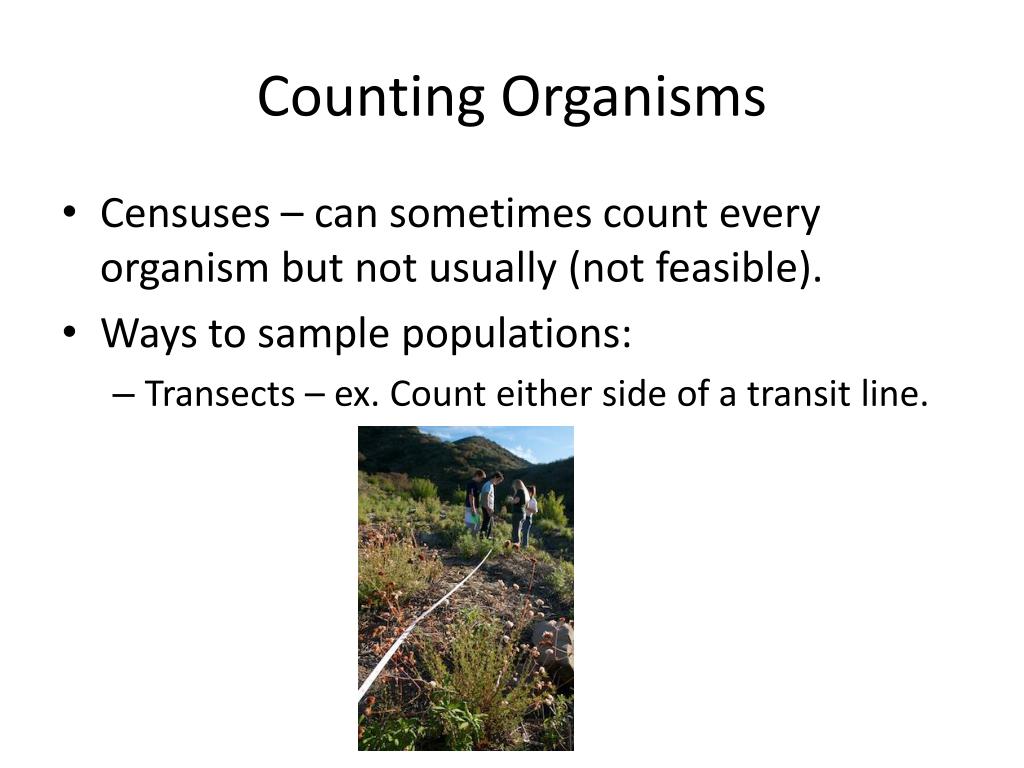 Counting Organisms

• Censuses – can sometimes count every organism but not usually (not feasible).
• Ways to sample populations:
– Transects – ex. Count either side of a transit line.